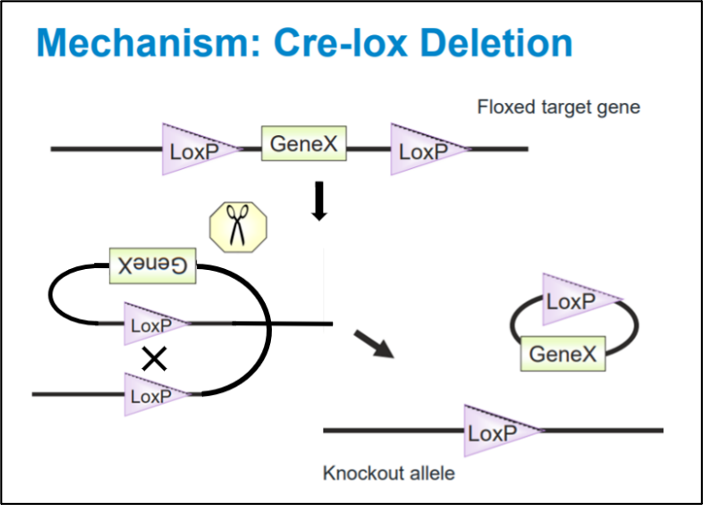 Mechanism: Cre-lox Deletion

Floxed target gene

LoxP

GeneX

LoxP

GeneX

LoxP

LoxP

LoxP

GeneX

LoxP

Knockout allele